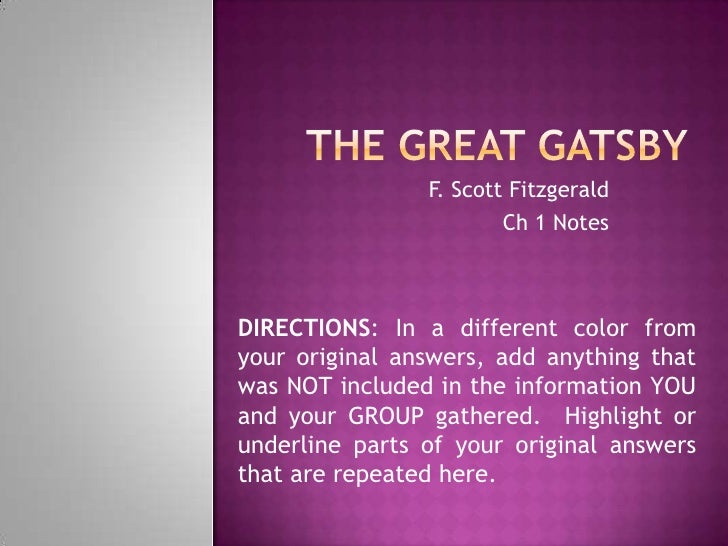 THE GREAT GATSBY

F. Scott Fitzgerald

Ch 1 Notes

DIRECTIONS: In a different color from your original answers, add anything that was NOT included in the information YOU and your GROUP gathered. Highlight or underline parts of your original answers that are repeated here.